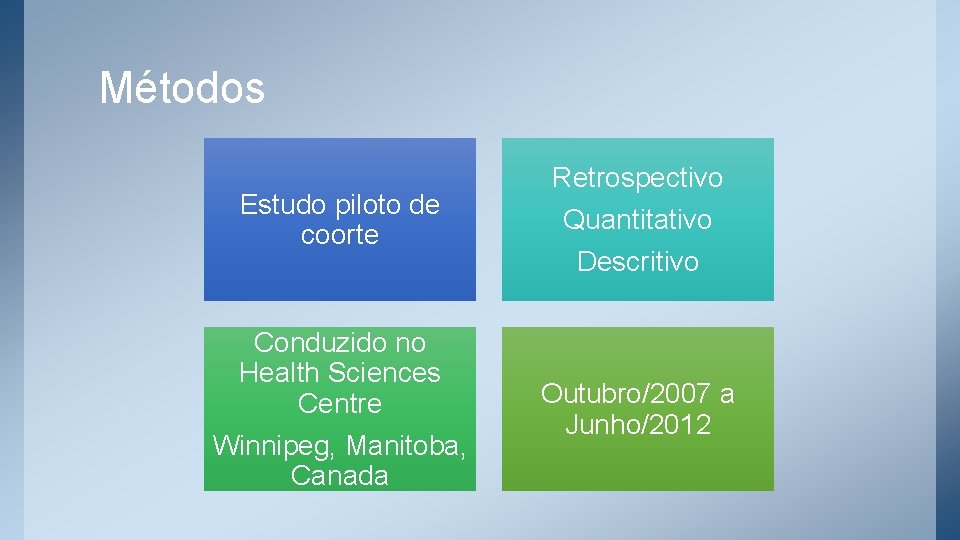 Métodos

Estudo piloto de coorte

Retrospectivo

Quantitativo

Descritivo

Conduzido no Health Sciences Centre

Winnipeg, Manitoba, Canada

Outubro/2007 a Junho/2012